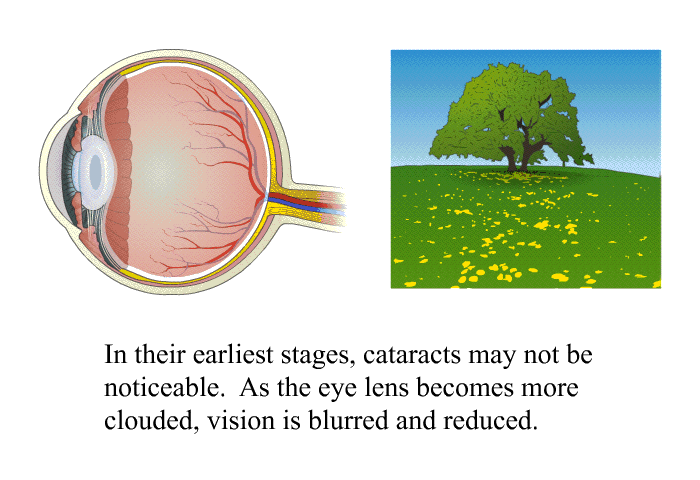 In their earliest stages, cataracts may not be noticeable. As the eye lens becomes more clouded, vision is blurred and reduced.